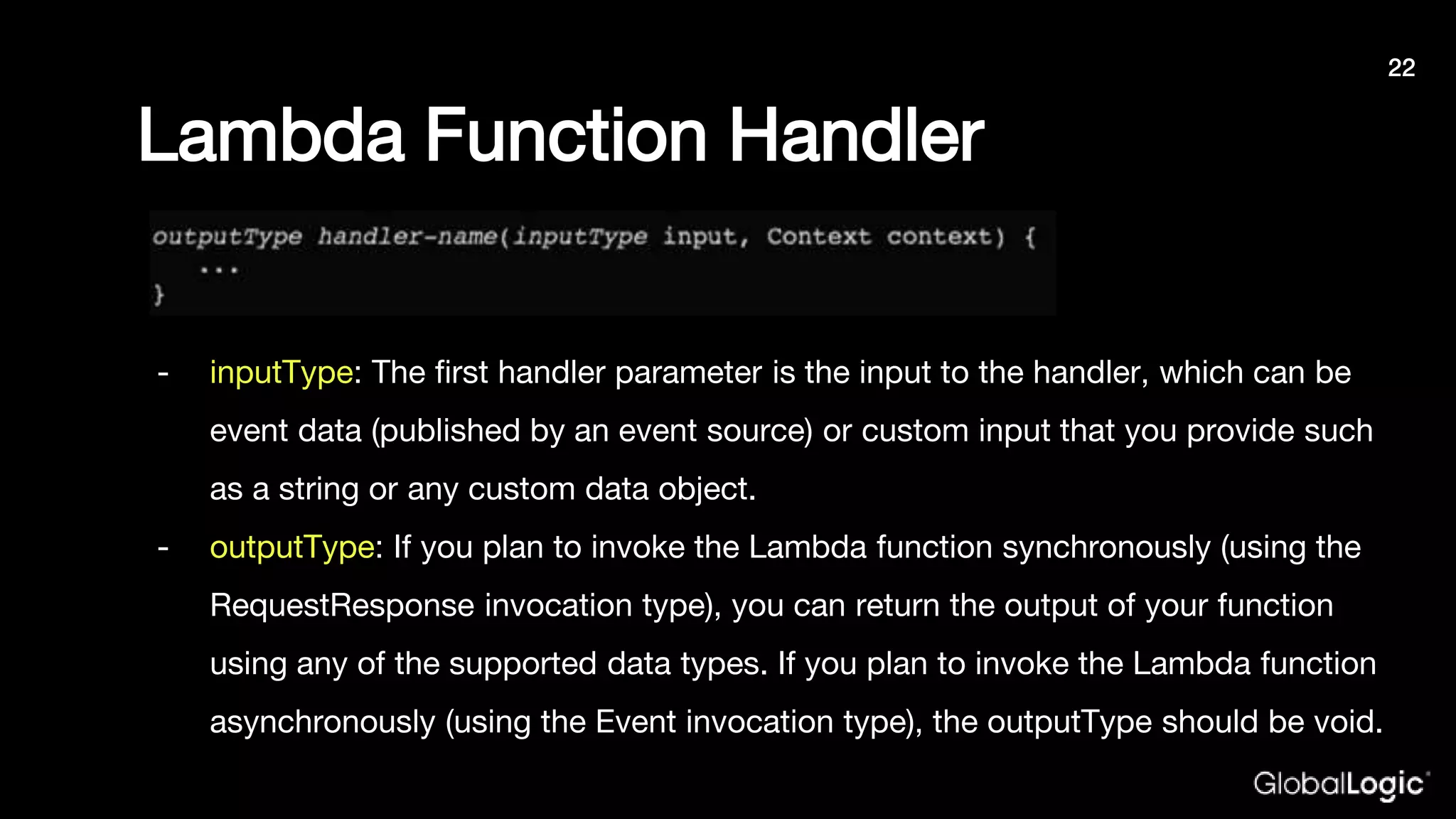 22

Lambda Function Handler

outputType handler-name(inputType input, Context context) {
   ...
}

- inputType: The first handler parameter is the input to the handler, which can be event data (published by an event source) or custom input that you provide such as a string or any custom data object.
- outputType: If you plan to invoke the Lambda function synchronously (using the RequestResponse invocation type), you can return the output of your function using any of the supported data types. If you plan to invoke the Lambda function asynchronously (using the Event invocation type), the outputType should be void.

GlobalLogic